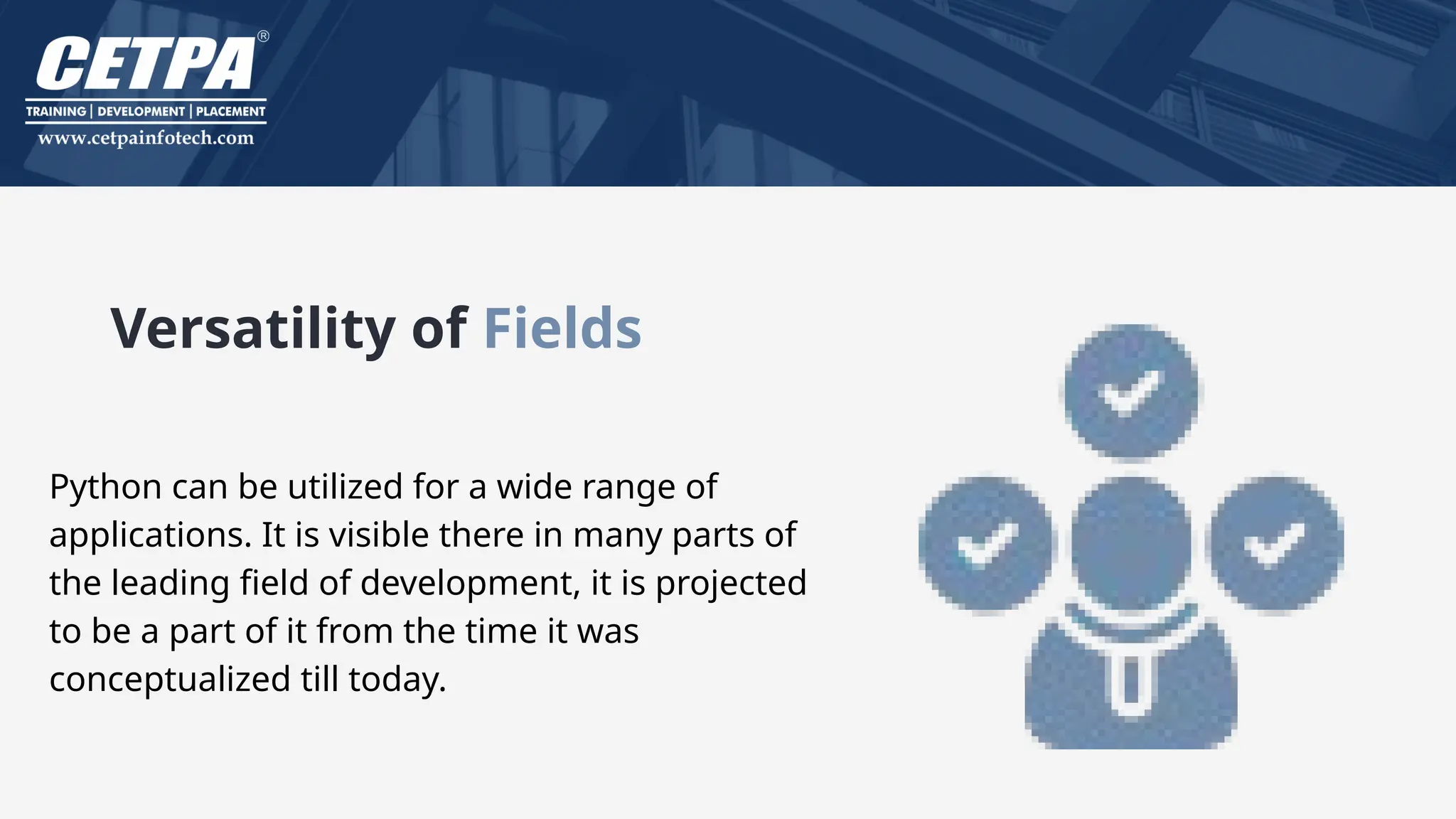 CETPA®
TRAINING | DEVELOPMENT | PLACEMENT
www.cetpainfotech.com

Versatility of Fields

Python can be utilized for a wide range of applications. It is visible there in many parts of the leading field of development, it is projected to be a part of it from the time it was conceptualized till today.